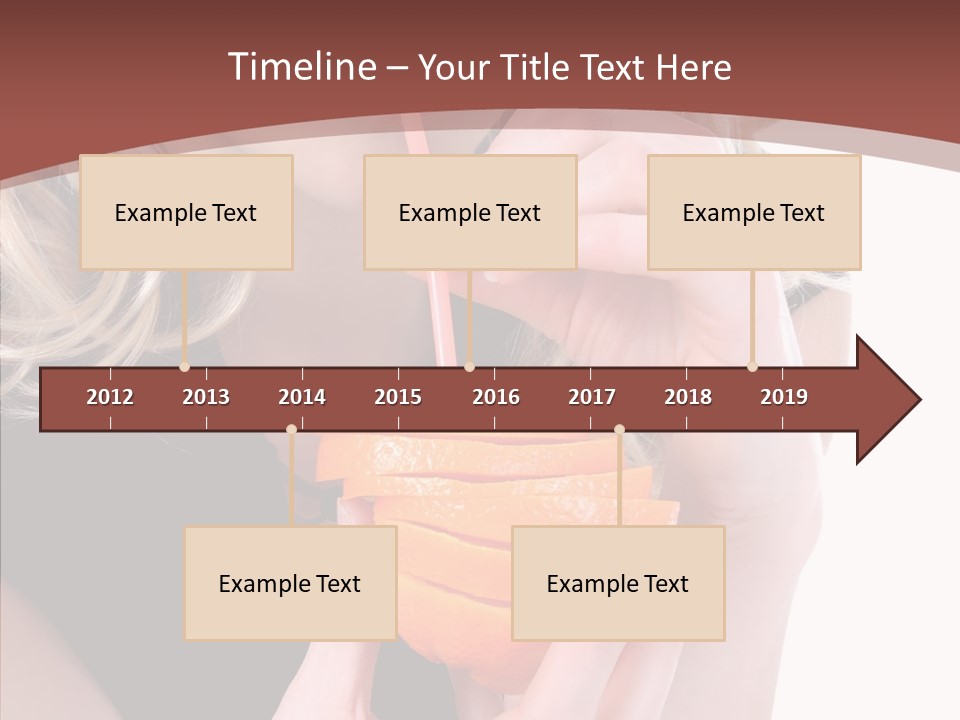 Timeline – Your Title Text Here

Example Text

Example Text

Example Text

2012 2013 2014 2015 2016 2017 2018 2019

Example Text

Example Text